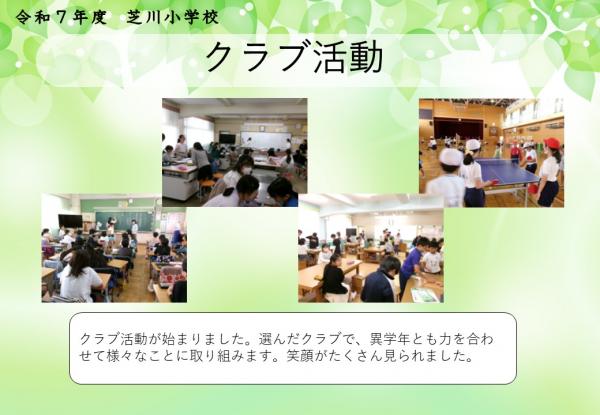 令和７年度　芝川小学校

クラブ活動

クラブ活動が始まりました。選んだクラブで、異学年とも力を合わせて様々なことに取り組みます。笑顔がたくさん見られました。